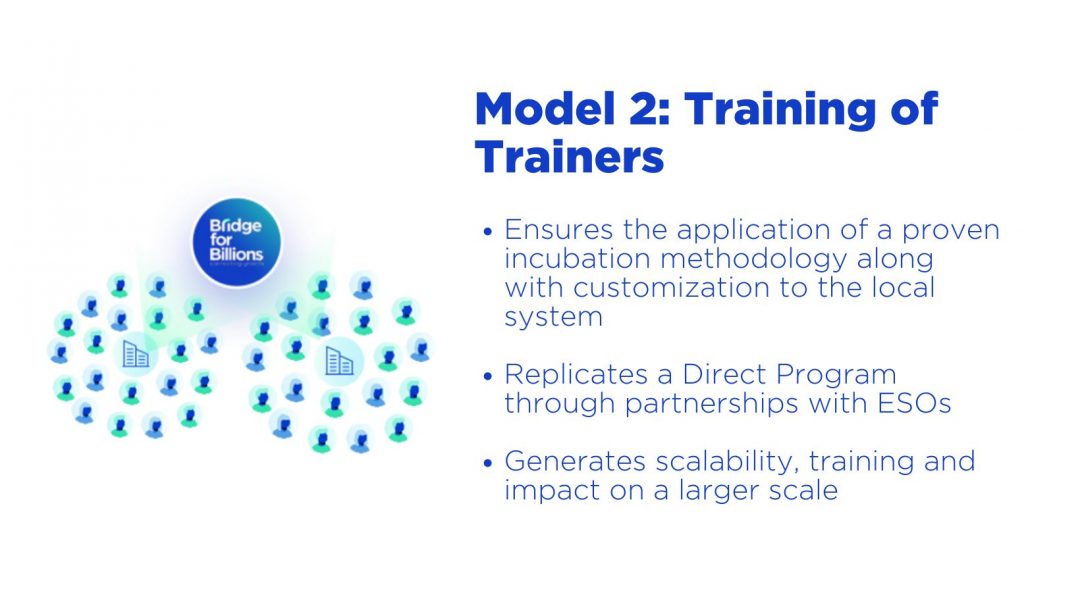 Bridge for Billions

Model 2: Training of Trainers

• Ensures the application of a proven incubation methodology along with customization to the local system

• Replicates a Direct Program through partnerships with ESOs

• Generates scalability, training and impact on a larger scale